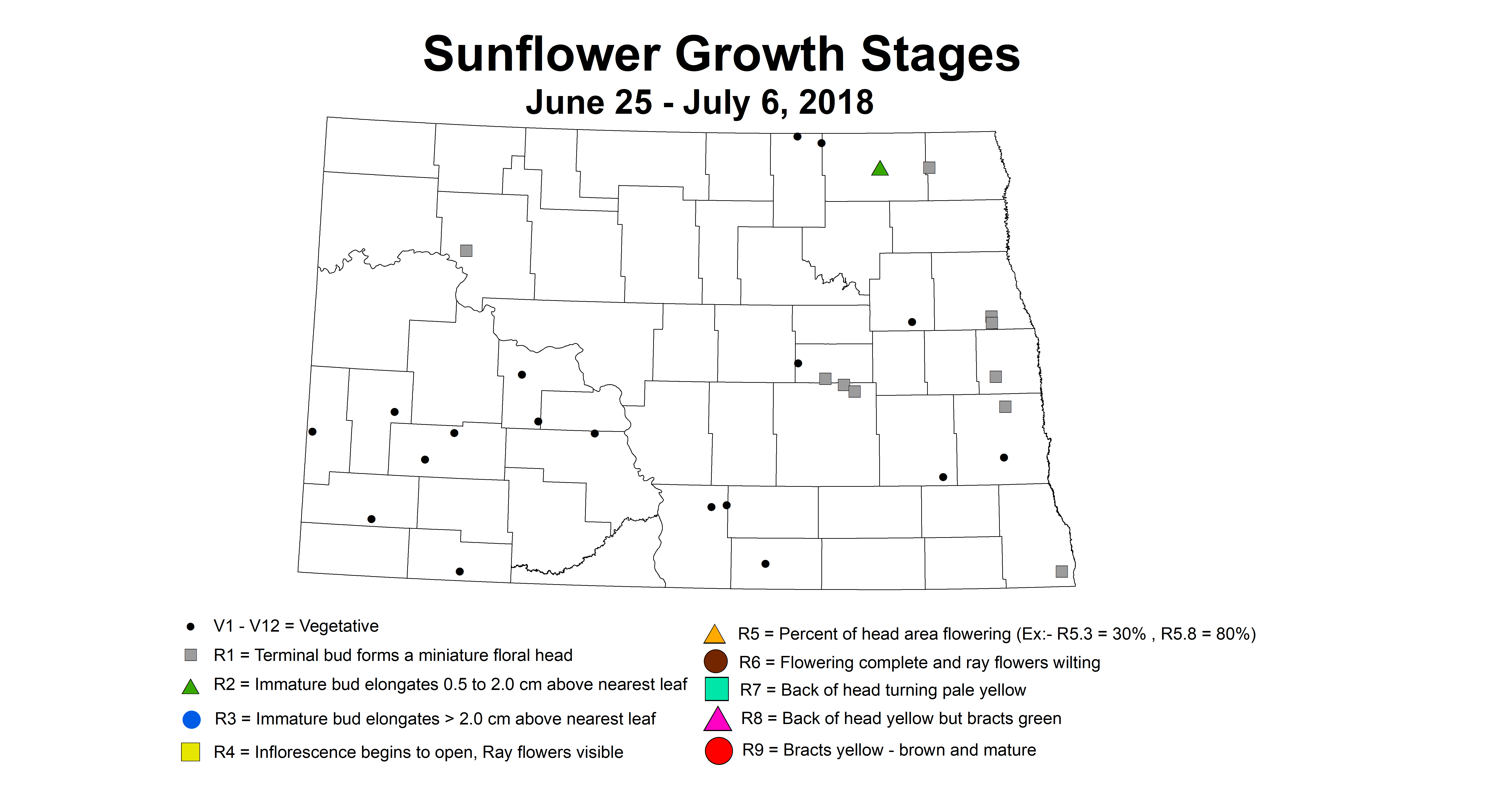 Sunflower Growth Stages

June 25 - July 6, 2018

V1 - V12 = Vegetative

R1 = Terminal bud forms a miniature floral head

R2 = Immature bud elongates 0.5 to 2.0 cm above nearest leaf

R3 = Immature bud elongates > 2.0 cm above nearest leaf

R4 = Inflorescence begins to open, Ray flowers visible

R5 = Percent of head area flowering (Ex:- R5.3 = 30% , R5.8 = 80%)

R6 = Flowering complete and ray flowers wilting

R7 = Back of head turning pale yellow

R8 = Back of head yellow but bracts green

R9 = Bracts yellow - brown and mature